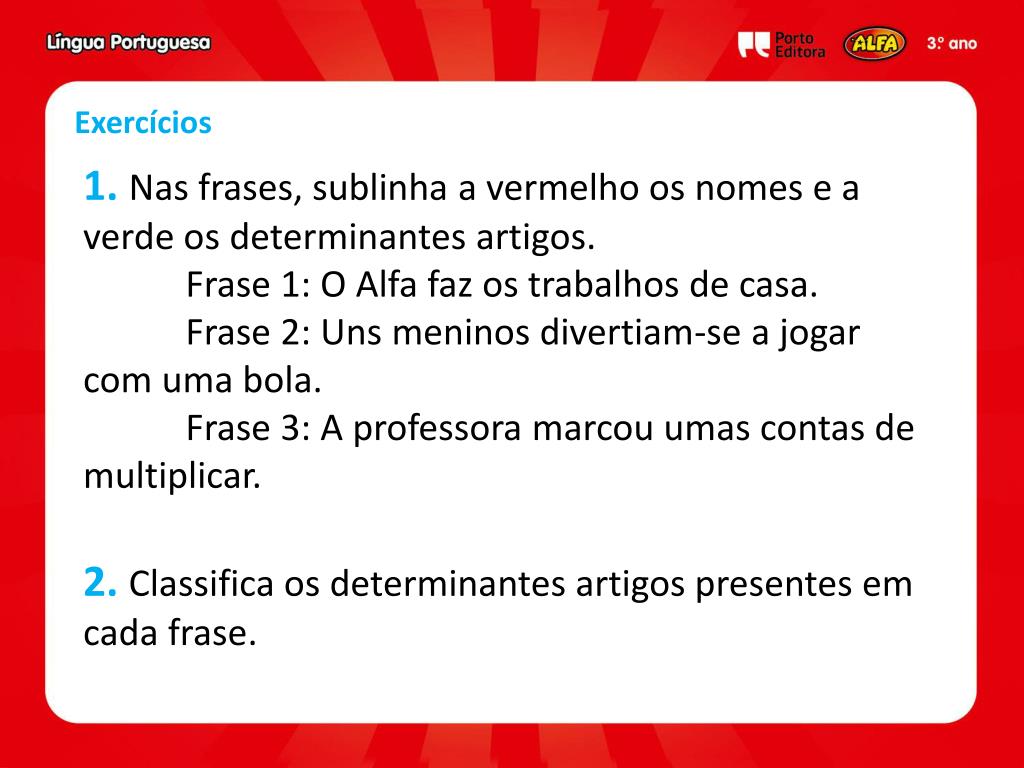 Língua Portuguesa

Porto Editora

ALFA

3.º ano

Exercícios

1. Nas frases, sublinha a vermelho os nomes e a verde os determinantes artigos.
Frase 1: O Alfa faz os trabalhos de casa.
Frase 2: Uns meninos divertiam-se a jogar com uma bola.
Frase 3: A professora marcou umas contas de multiplicar.

2. Classifica os determinantes artigos presentes em cada frase.